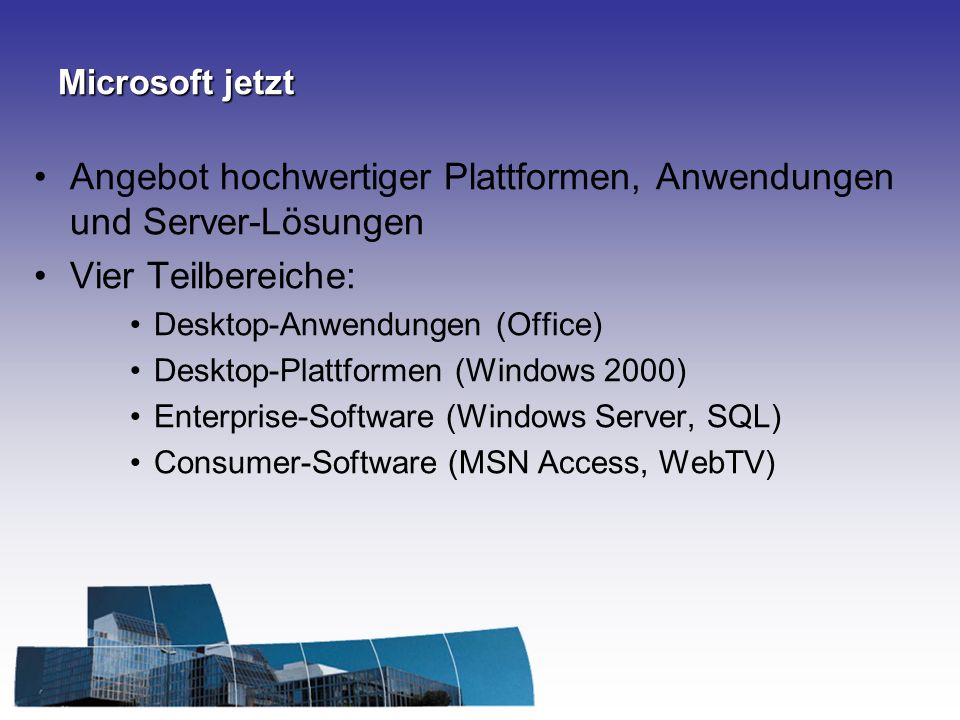 Microsoft jetzt

• Angebot hochwertiger Plattformen, Anwendungen und Server-Lösungen
• Vier Teilbereiche:
  • Desktop-Anwendungen (Office)
  • Desktop-Plattformen (Windows 2000)
  • Enterprise-Software (Windows Server, SQL)
  • Consumer-Software (MSN Access, WebTV)